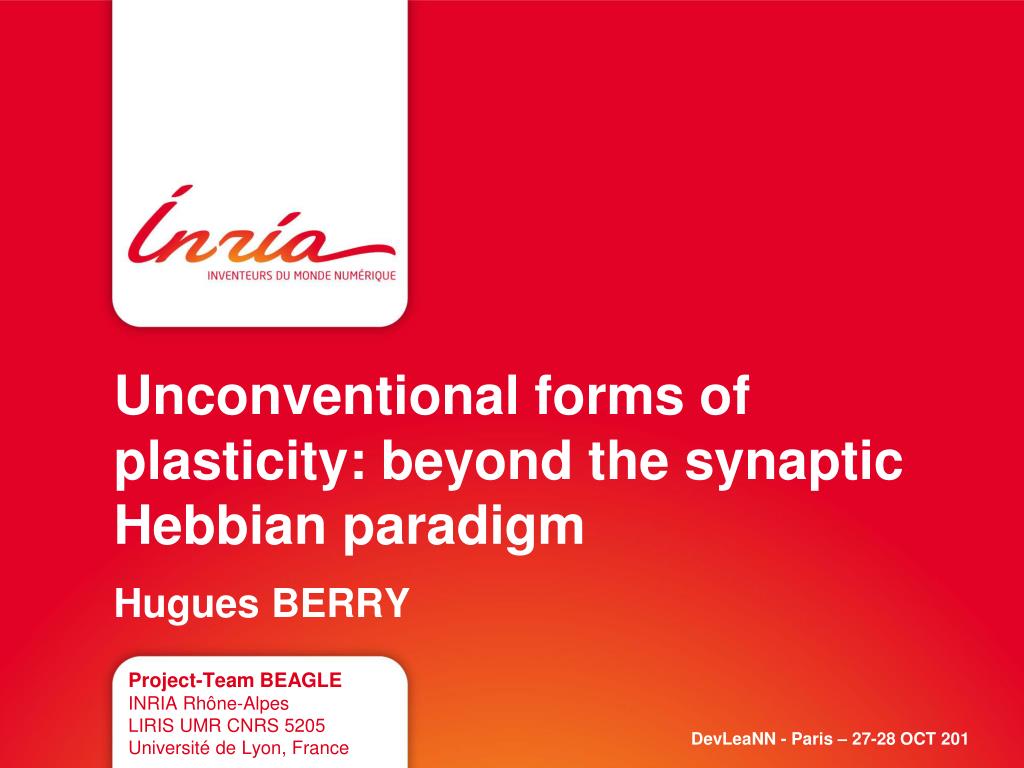 Inria
INVENTEURS DU MONDE NUMÉRIQUE

Unconventional forms of plasticity: beyond the synaptic Hebbian paradigm

Hugues BERRY

Project-Team BEAGLE
INRIA Rhône-Alpes
LIRIS UMR CNRS 5205
Université de Lyon, France

DevLeaNN - Paris – 27-28 OCT 201